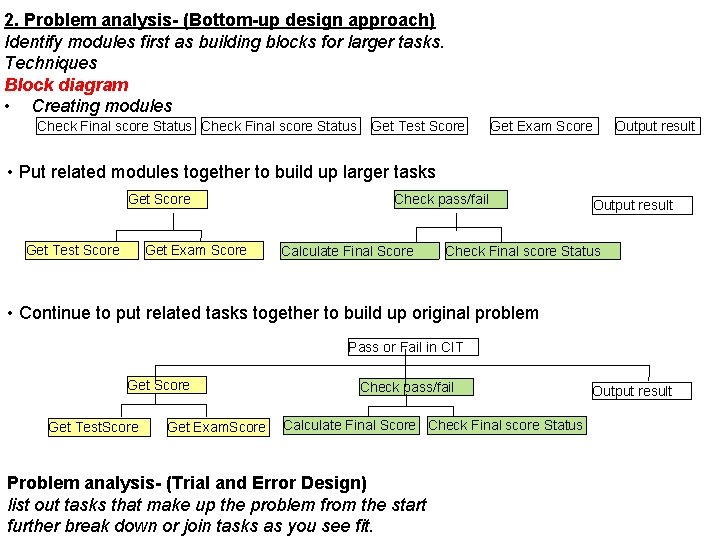 2. Problem analysis- (Bottom-up design approach)
Identify modules first as building blocks for larger tasks.
Techniques
Block diagram
• Creating modules
Check Final score Status
Check Final score Status
Get Test Score
Get Exam Score
Output result

• Put related modules together to build up larger tasks
Get Score
Get Test Score
Get Exam Score
Check pass/fail
Calculate Final Score
Check Final score Status
Output result

• Continue to put related tasks together to build up original problem
Pass or Fail in CIT
Get Score
Get TestScore
Get ExamScore
Check pass/fail
Calculate Final Score
Check Final score Status
Output result

Problem analysis- (Trial and Error Design)
list out tasks that make up the problem from the start
further break down or join tasks as you see fit.